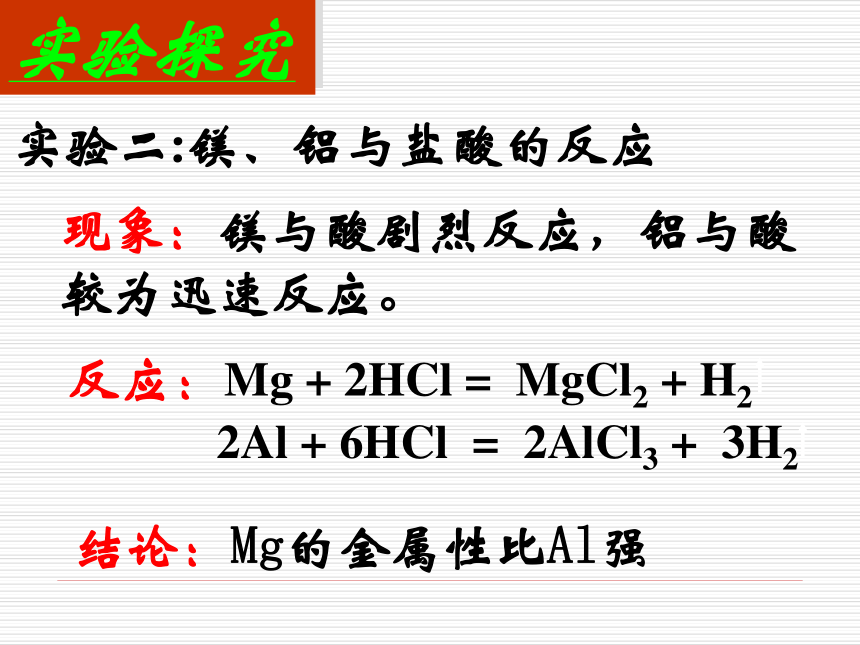 实验探究

实验二:镁、铝与盐酸的反应

现象：镁与酸剧烈反应，铝与酸较为迅速反应。

反应：$Mg + 2HCl = MgCl_2 + H_2$
$2Al + 6HCl = 2AlCl_3 + 3H_2$

结论：Mg的金属性比Al强